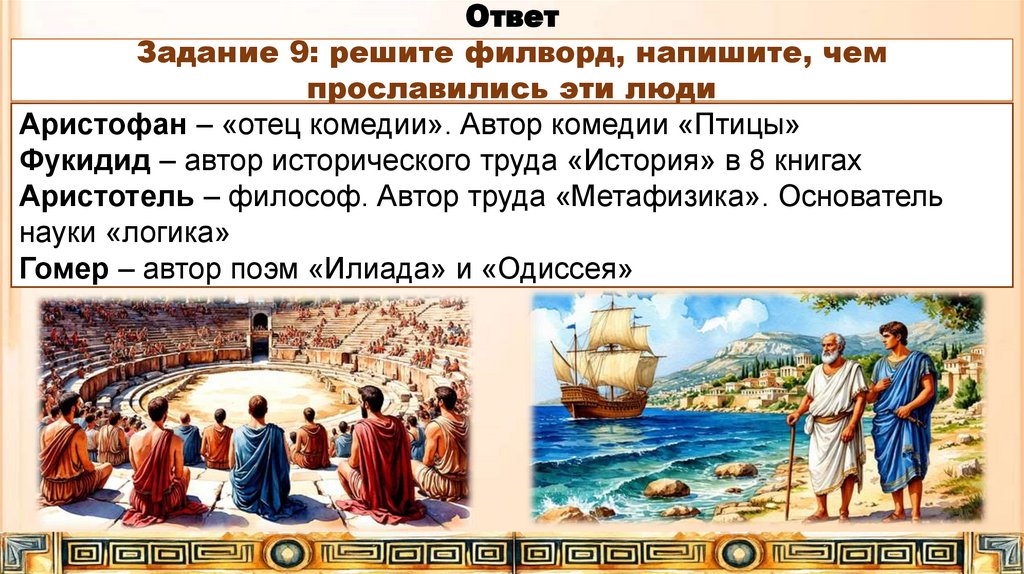 Ответ

Задание 9: решите филворд, напишите, чем прославились эти люди

Аристофан – «отец комедии». Автор комедии «Птицы»
Фукидид – автор исторического труда «История» в 8 книгах
Аристотель – философ. Автор труда «Метафизика». Основатель науки «логика»
Гомер – автор поэм «Илиада» и «Одиссея»